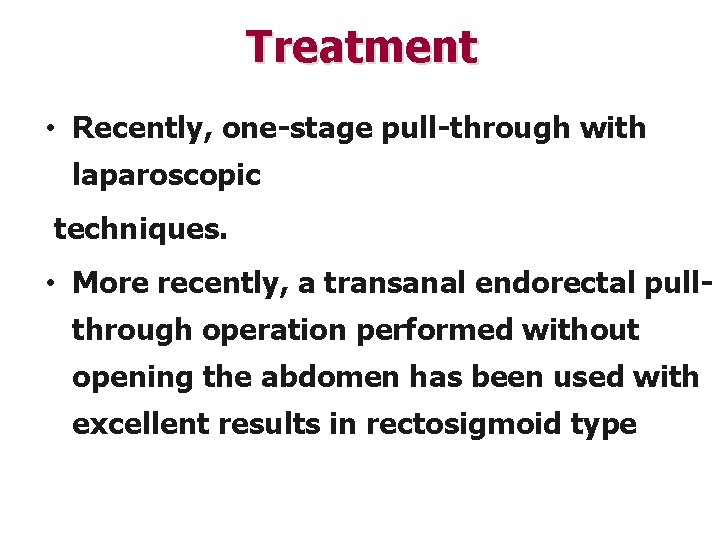 Treatment

• Recently, one-stage pull-through with laparoscopic

techniques.

• More recently, a transanal endorectal pull-through operation performed without opening the abdomen has been used with excellent results in rectosigmoid type